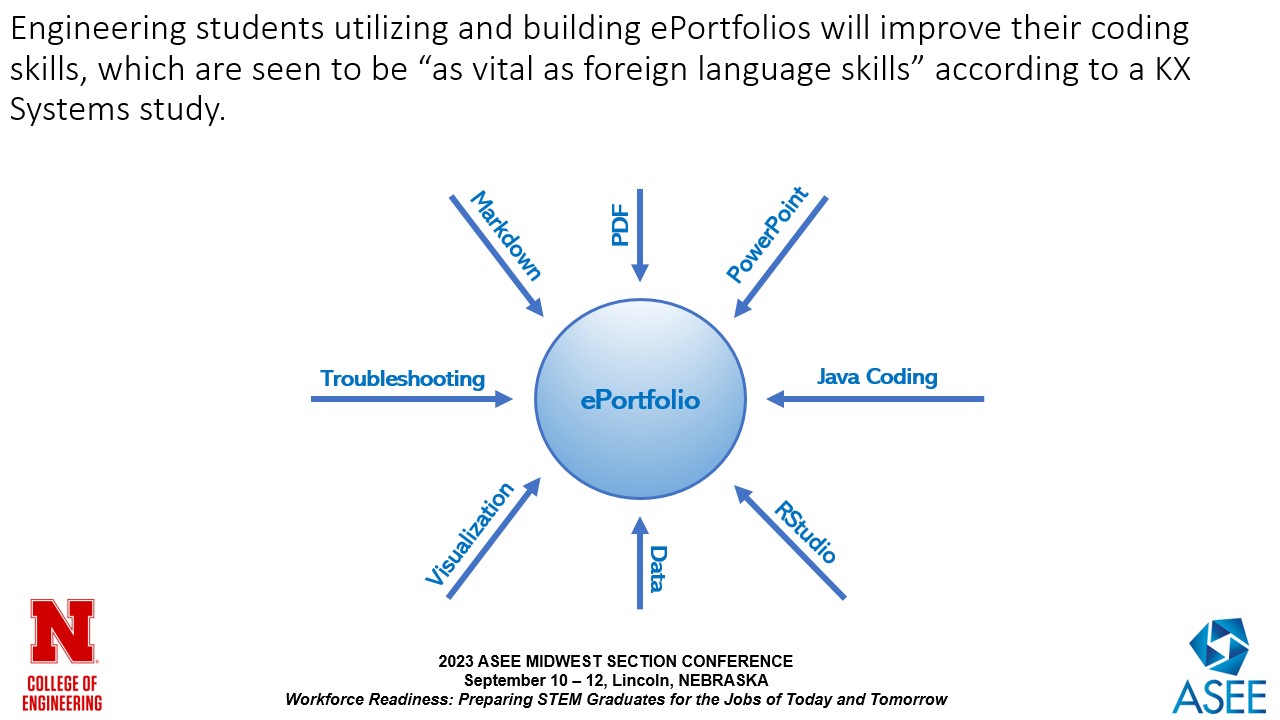 Engineering students utilizing and building ePortfolios will improve their coding skills, which are seen to be “as vital as foreign language skills” according to a KX Systems study.

Markdown
PDF
PowerPoint
Troubleshooting
ePortfolio
Java Coding
Visualization
Data
RStudio

N
COLLEGE OF ENGINEERING

2023 ASEE MIDWEST SECTION CONFERENCE
September 10 – 12, Lincoln, NEBRASKA
Workforce Readiness: Preparing STEM Graduates for the Jobs of Today and Tomorrow

ASEE